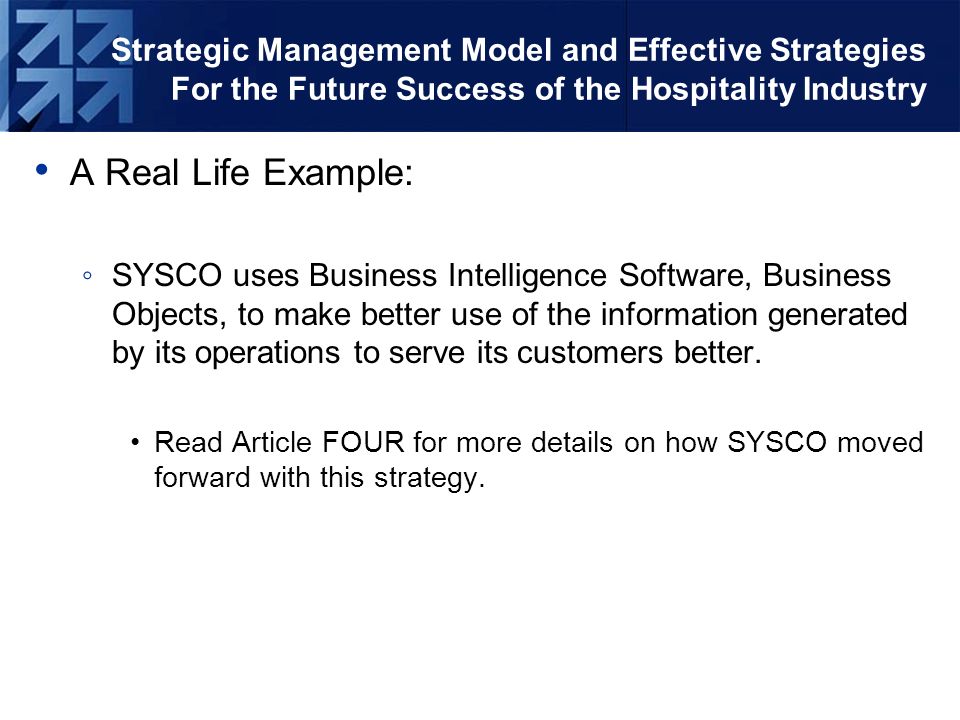 Strategic Management Model and Effective Strategies For the Future Success of the Hospitality Industry

• A Real Life Example:

◦ SYSCO uses Business Intelligence Software, Business Objects, to make better use of the information generated by its operations to serve its customers better.

• Read Article FOUR for more details on how SYSCO moved forward with this strategy.